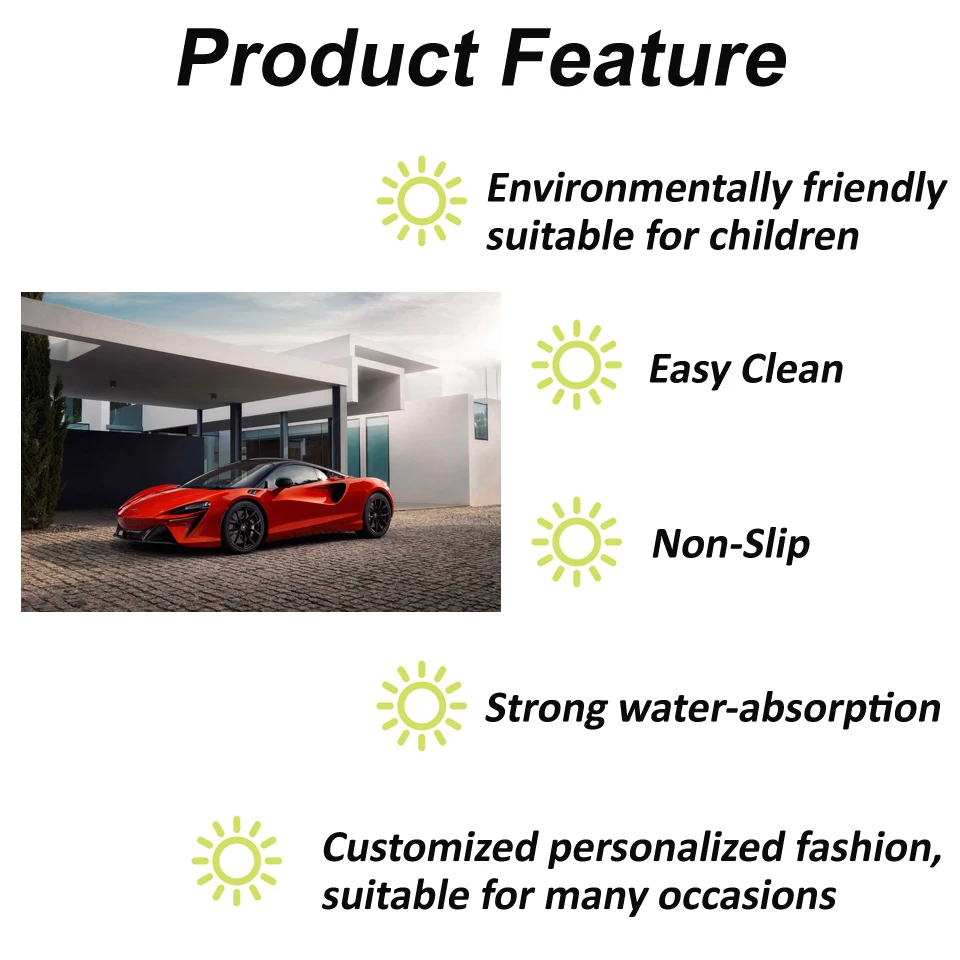 Product Feature

Environmentally friendly suitable for children

Easy Clean

Non-Slip

Strong water-absorption

Customized personalized fashion, suitable for many occasions